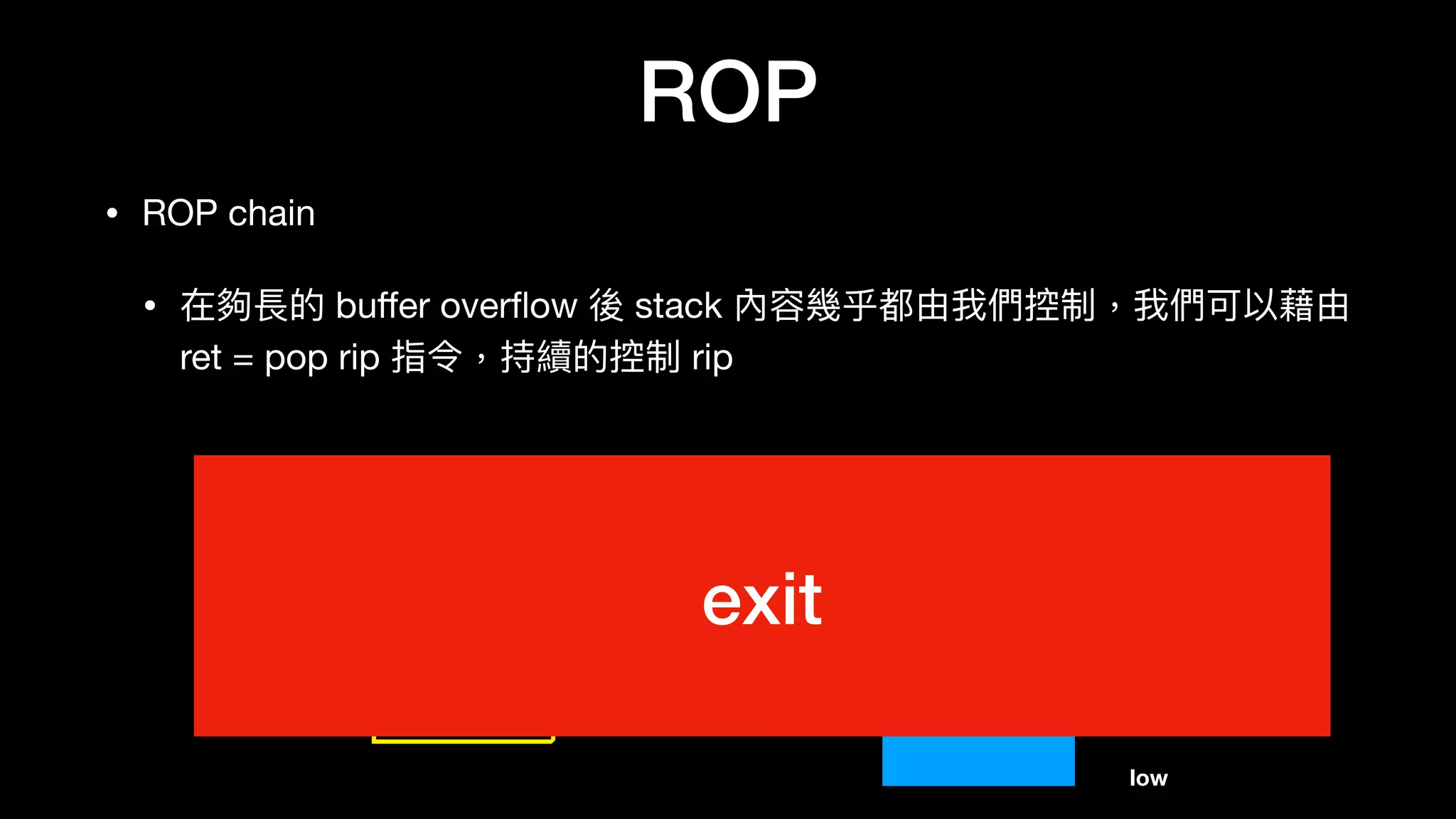 ROP

• ROP chain

• 在夠長的 buffer overflow 後 stack 內容幾乎都由我們控制，我們可以藉由 ret = pop rip 指令，持續的控制 rip

exit

low